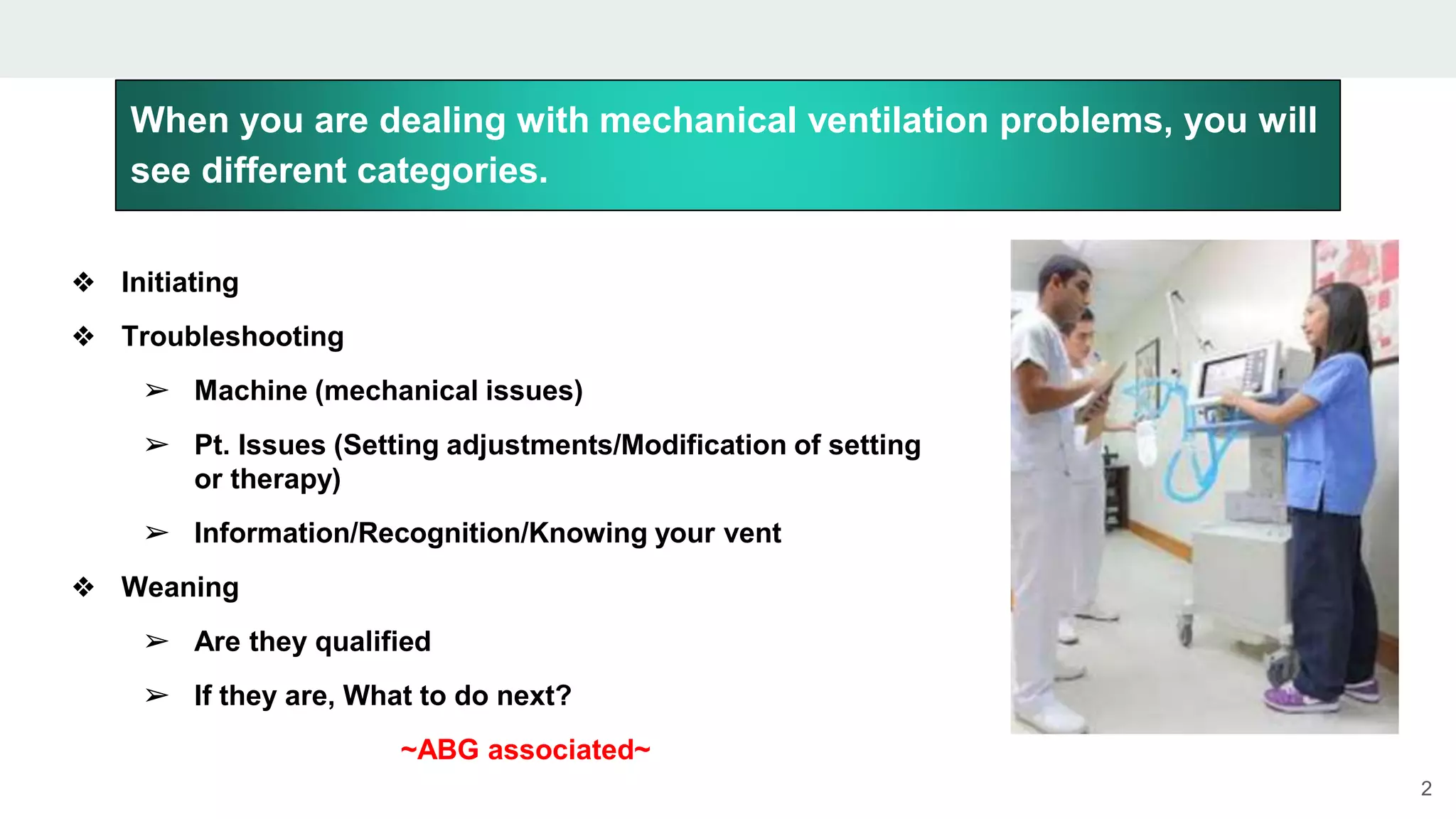 When you are dealing with mechanical ventilation problems, you will see different categories.

❖ Initiating

❖ Troubleshooting

➢ Machine (mechanical issues)

➢ Pt. Issues (Setting adjustments/Modification of setting or therapy)

➢ Information/Recognition/Knowing your vent

❖ Weaning

➢ Are they qualified

➢ If they are, What to do next?

~ABG associated~

2